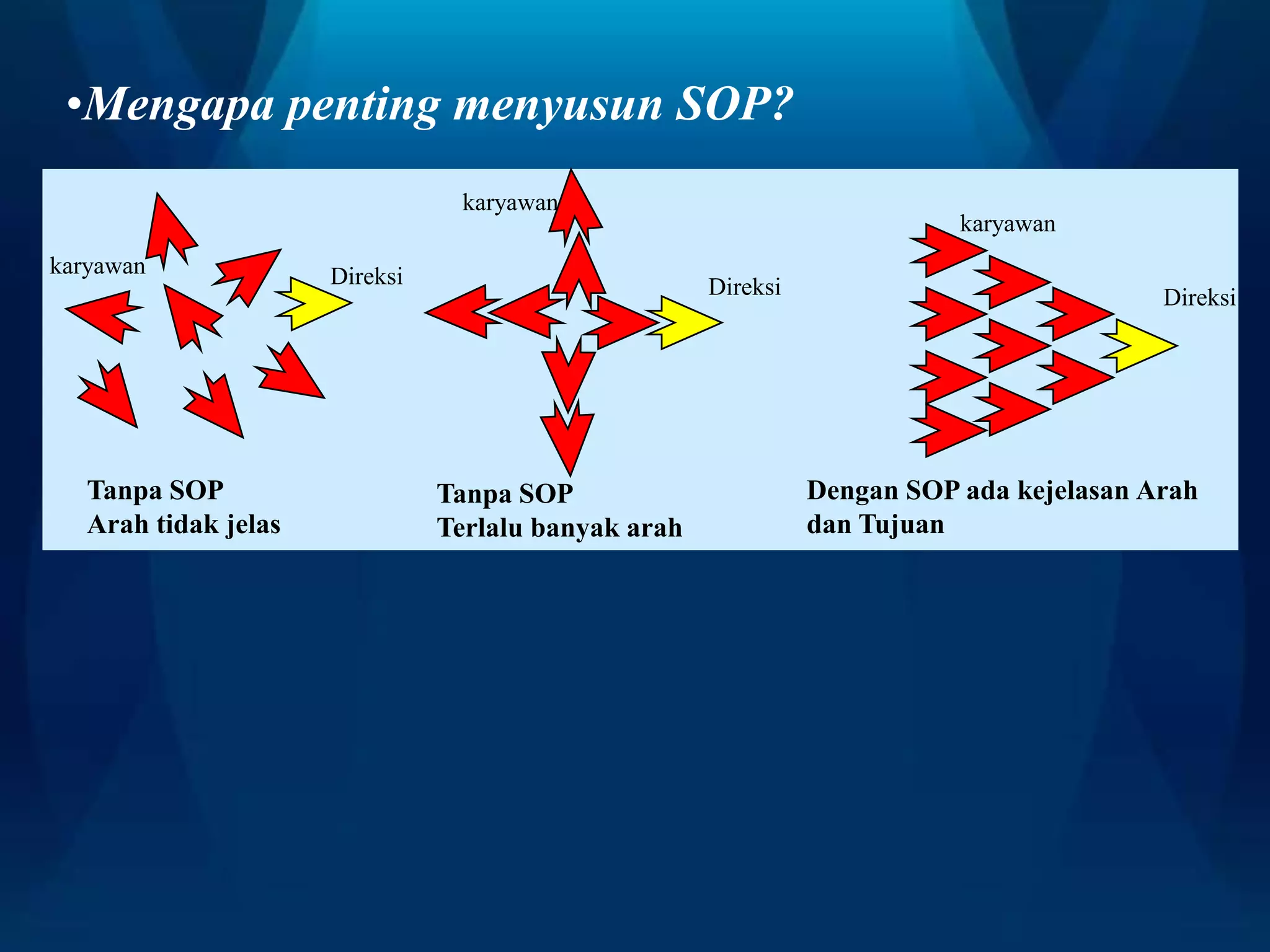 •Mengapa penting menyusun SOP?

karyawan

Direksi

Tanpa SOP
Arah tidak jelas

karyawan

Direksi

Tanpa SOP
Terlalu banyak arah

karyawan

Direksi

Dengan SOP ada kejelasan Arah dan Tujuan